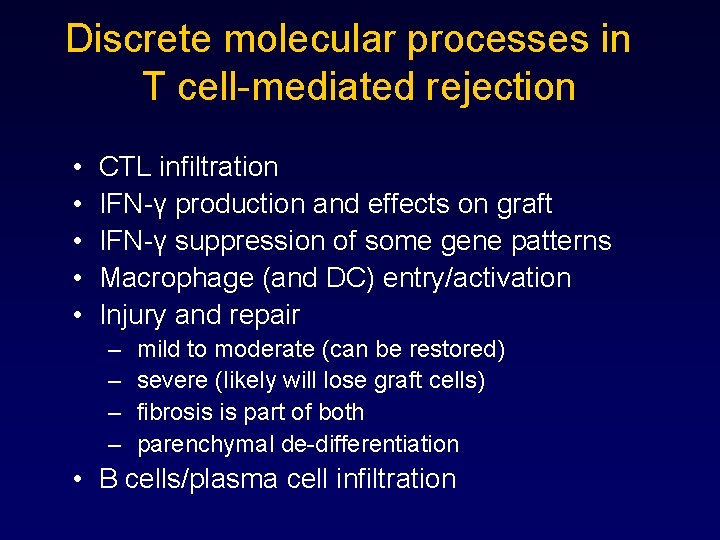 Discrete molecular processes in T cell-mediated rejection

• CTL infiltration
• IFN-γ production and effects on graft
• IFN-γ suppression of some gene patterns
• Macrophage (and DC) entry/activation
• Injury and repair
– mild to moderate (can be restored)
– severe (likely will lose graft cells)
– fibrosis is part of both
– parenchymal de-differentiation
• B cells/plasma cell infiltration